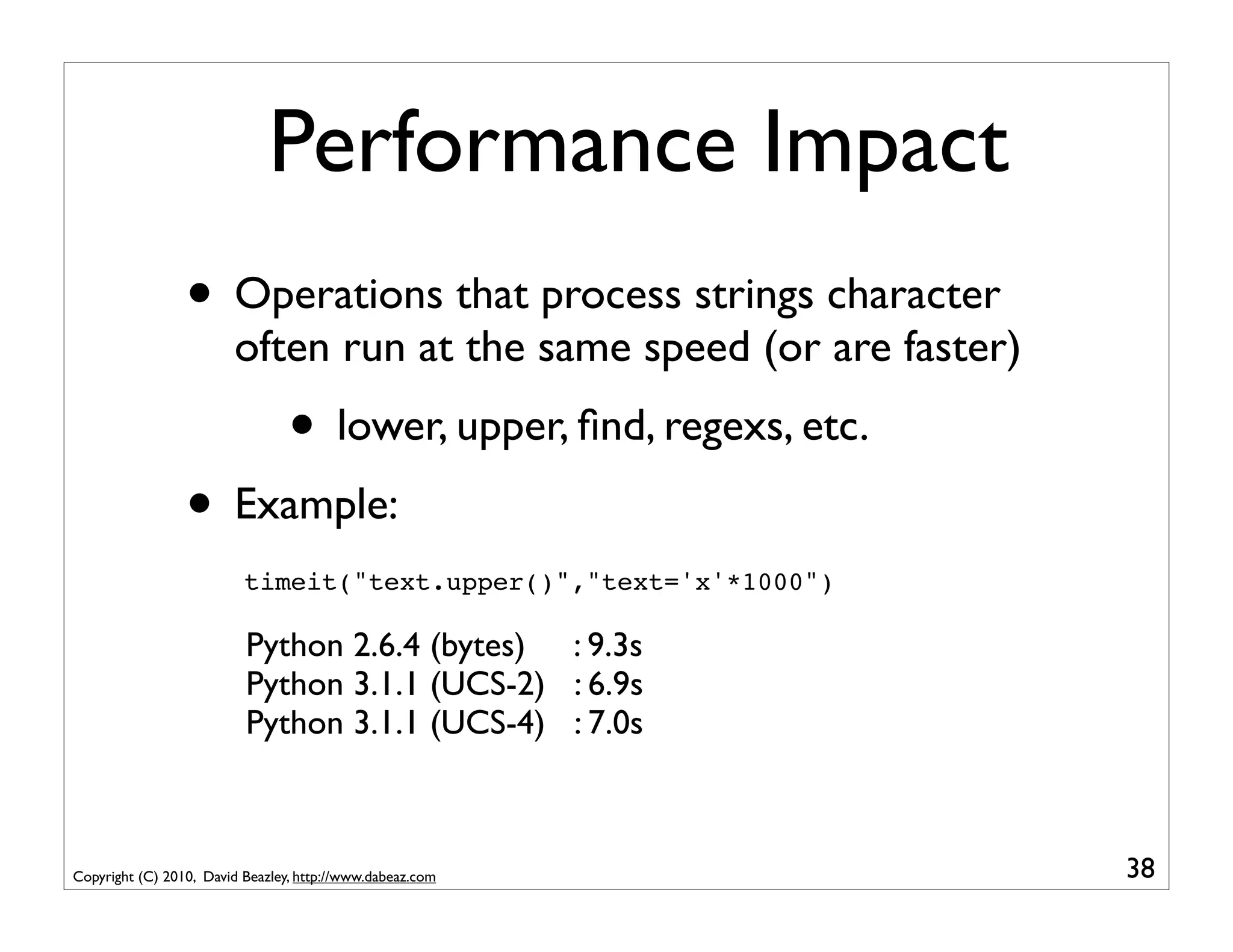 Performance Impact

• Operations that process strings character often run at the same speed (or are faster)

• lower, upper, find, regexs, etc.

• Example:

timeit("text.upper()","text='x'*1000")

Python 2.6.4 (bytes) : 9.3s
Python 3.1.1 (UCS-2) : 6.9s
Python 3.1.1 (UCS-4) : 7.0s

Copyright (C) 2010, David Beazley, http://www.dabeaz.com

38